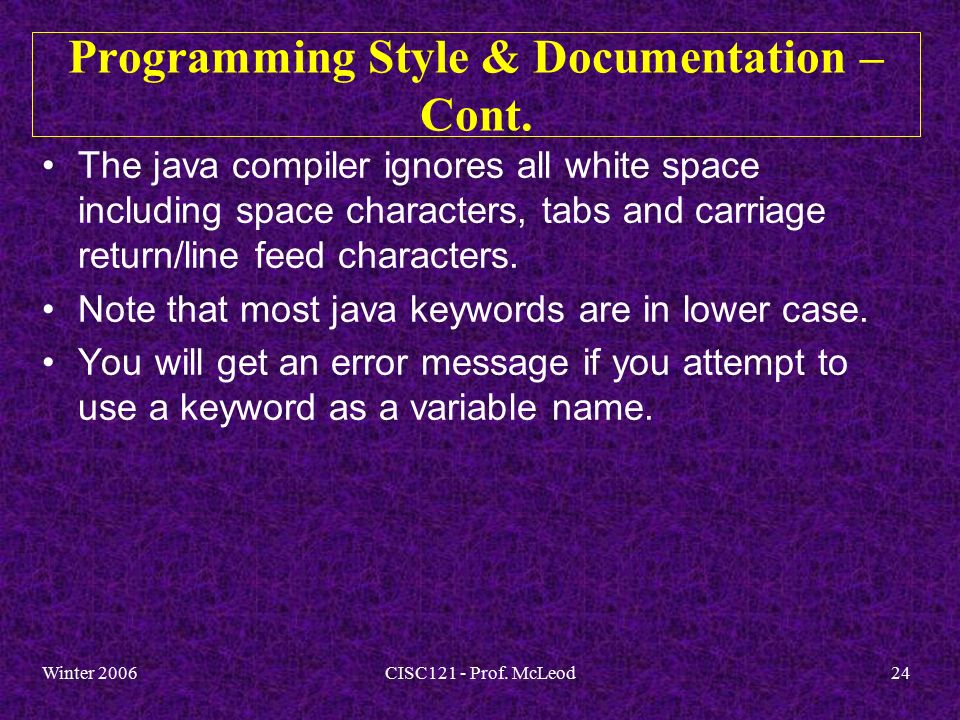 Programming Style & Documentation – Cont.

• The java compiler ignores all white space including space characters, tabs and carriage return/line feed characters.

• Note that most java keywords are in lower case.

• You will get an error message if you attempt to use a keyword as a variable name.

Winter 2006

CISC121 - Prof. McLeod

24